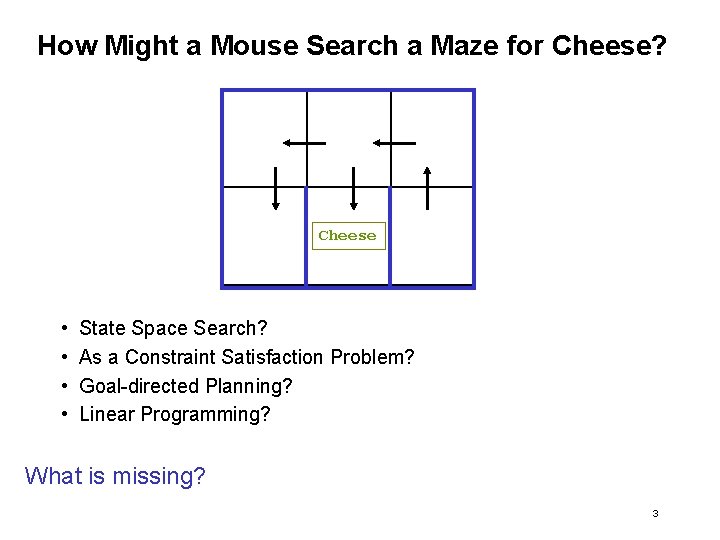 How Might a Mouse Search a Maze for Cheese?

Cheese

• State Space Search?
• As a Constraint Satisfaction Problem?
• Goal-directed Planning?
• Linear Programming?

What is missing?

3